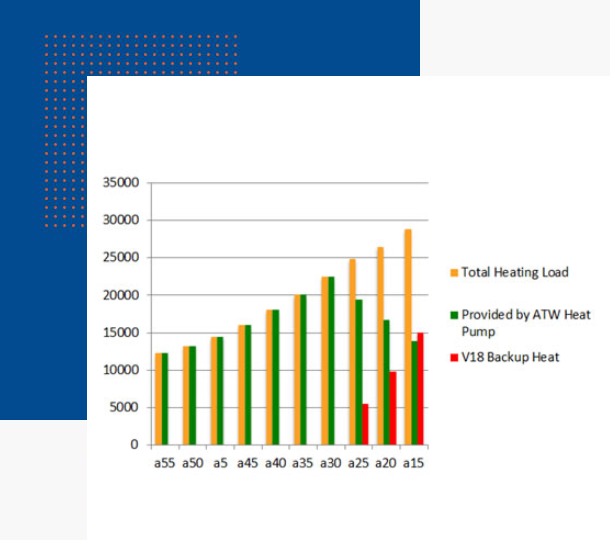 35000
30000
25000
20000
15000
10000
5000
0

a55 a50 a5 a45 a40 a35 a30 a25 a20 a15

Total Heating Load
Provided by ATW Heat Pump
V18 Backup Heat